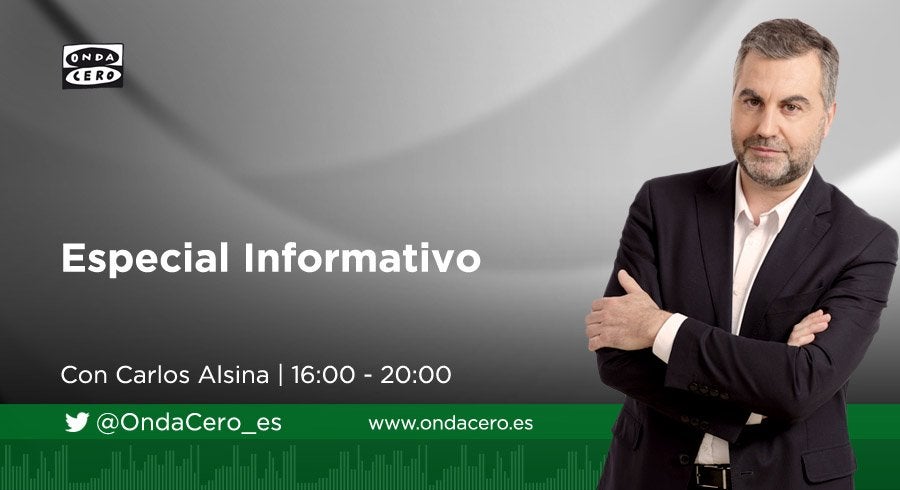 ONDA CERO

Especial Informativo

Con Carlos Alsina | 16:00 - 20:00

@OndaCero_es www.ondacero.es